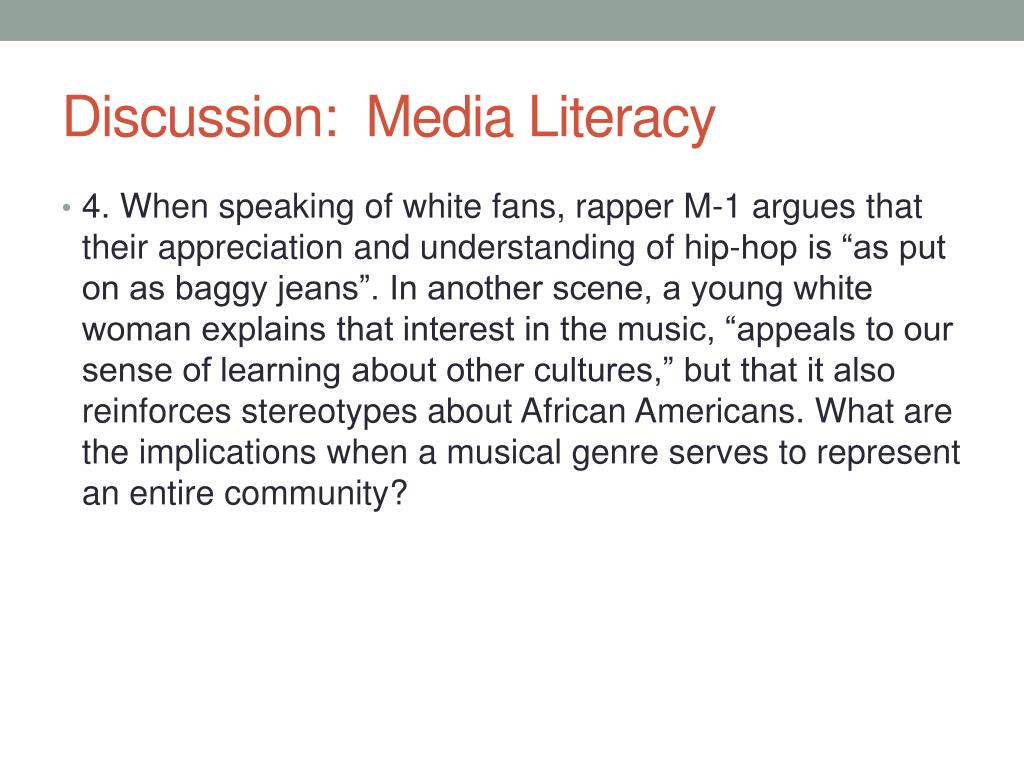 Discussion:  Media Literacy

• 4. When speaking of white fans, rapper M-1 argues that their appreciation and understanding of hip-hop is “as put on as baggy jeans”. In another scene, a young white woman explains that interest in the music, “appeals to our sense of learning about other cultures,” but that it also reinforces stereotypes about African Americans. What are the implications when a musical genre serves to represent an entire community?